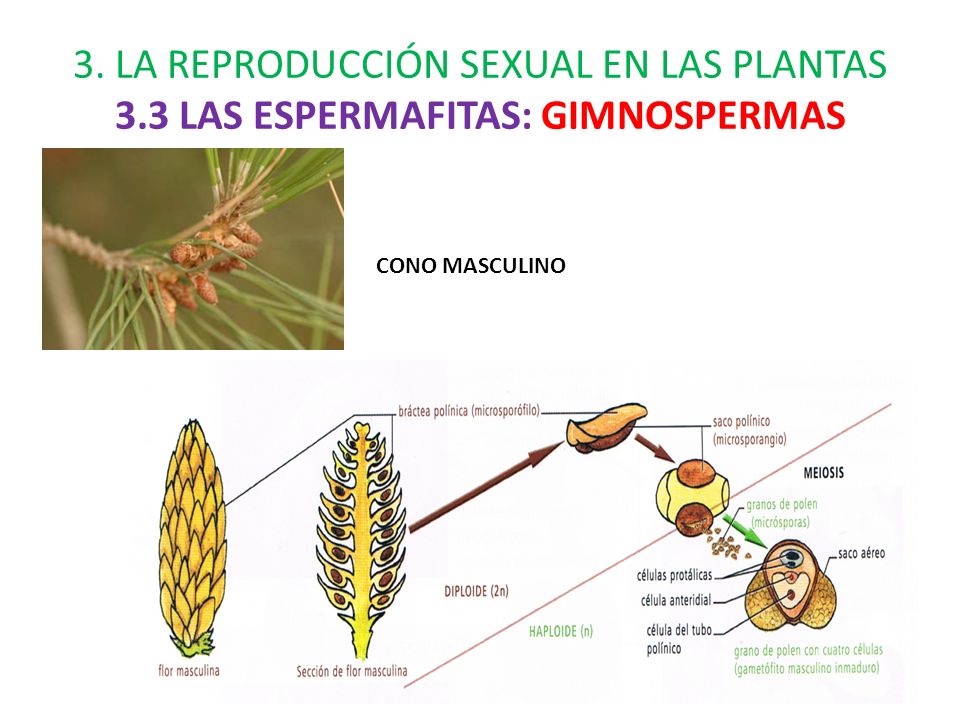 3. LA REPRODUCCIÓN SEXUAL EN LAS PLANTAS
3.3 LAS ESPERMAFITAS: GIMNOSPERMAS

CONO MASCULINO

bráctea polínica (microsporófilo)

saco polínico (microsporangio)

MEIOSIS

granos de polen (micrósporas)

saco aéreo

células protálicas

célula anteridial

célula del tubo polínico

DIPLOIDE (2n)

HAPLOIDE (n)

grano de polen con cuatro células (gametófito masculino inmaduro)

flor masculina

Sección de flor masculina